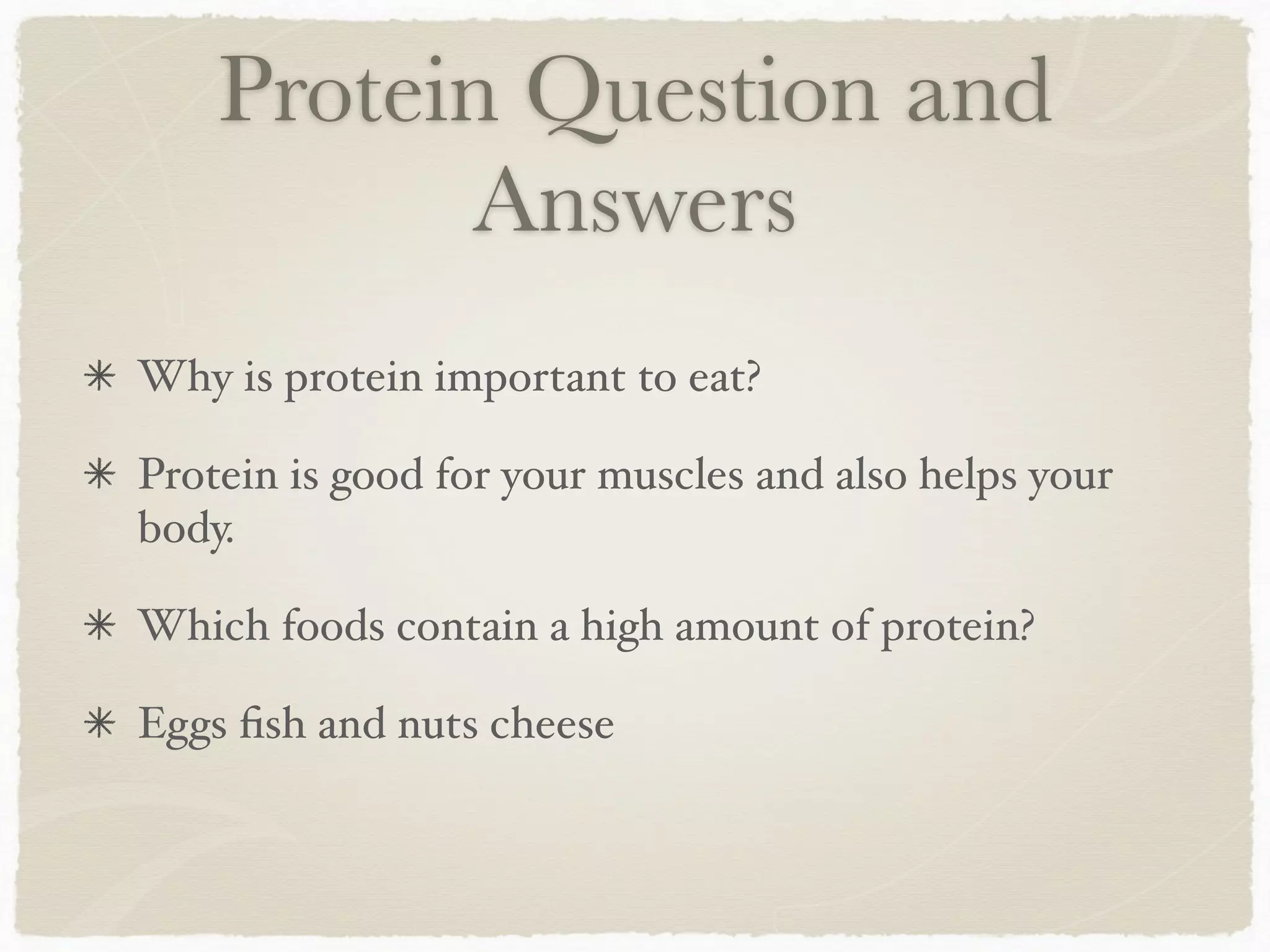 Protein Question and Answers

✳ Why is protein important to eat?

✳ Protein is good for your muscles and also helps your body.

✳ Which foods contain a high amount of protein?

✳ Eggs fish and nuts cheese